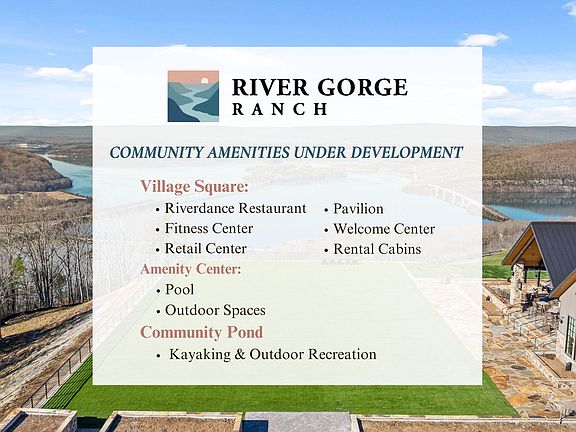 RIVER GORGE
RANCH

COMMUNITY AMENITIES UNDER DEVELOPMENT

Village Square:
• Riverdance Restaurant
• Fitness Center
• Retail Center

• Pavilion
• Welcome Center
• Rental Cabins

Amenity Center:
• Pool
• Outdoor Spaces

Community Pond
• Kayaking & Outdoor Recreation